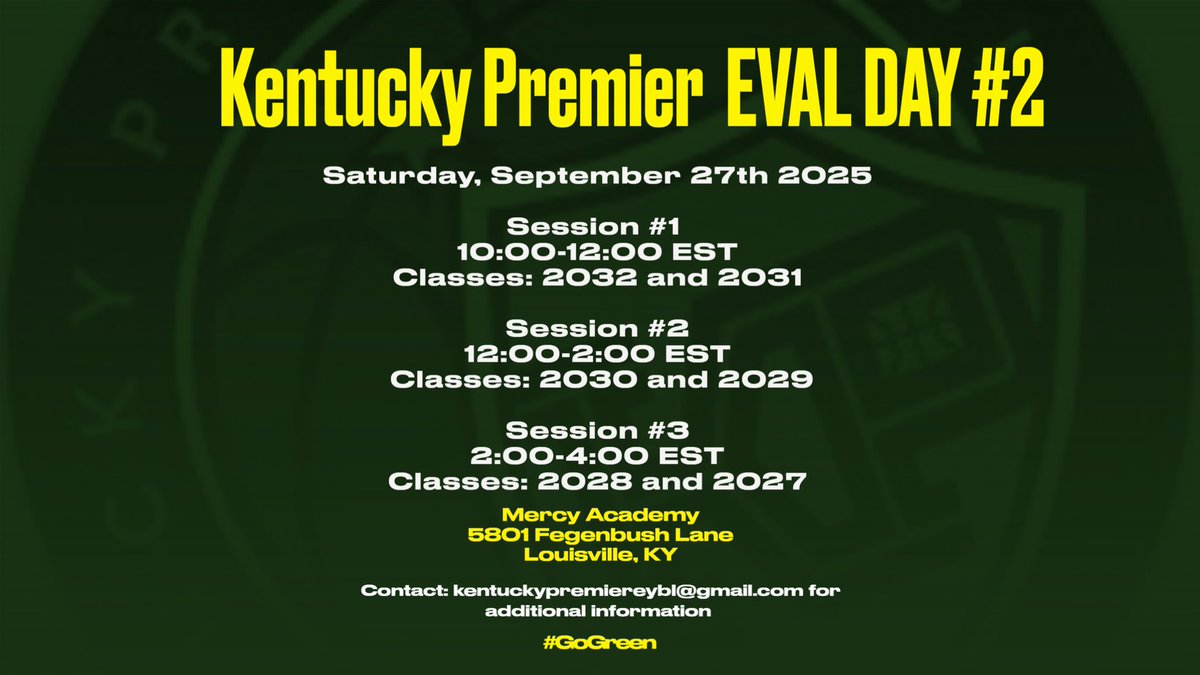 Kentucky Premier EVAL DAY #2

Saturday, September 27th 2025

Session #1
10:00-12:00 EST
Classes: 2032 and 2031

Session #2
12:00-2:00 EST
Classes: 2030 and 2029

Session #3
2:00-4:00 EST
Classes: 2028 and 2027

Mercy Academy
5801 Fegenbush Lane
Louisville, KY

Contact: kentuckypremiereybl@gmail.com for additional information

#GoGreen